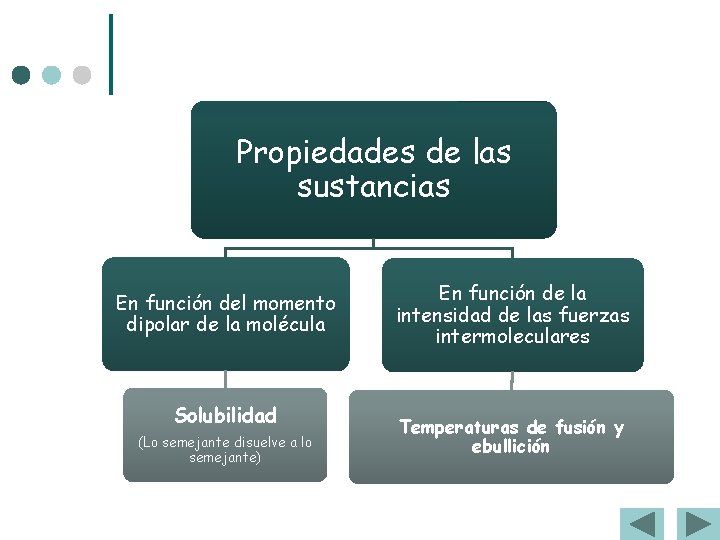 Propiedades de las sustancias

En función del momento dipolar de la molécula

Solubilidad

(Lo semejante disuelve a lo semejante)

En función de la intensidad de las fuerzas intermoleculares

Temperaturas de fusión y ebullición